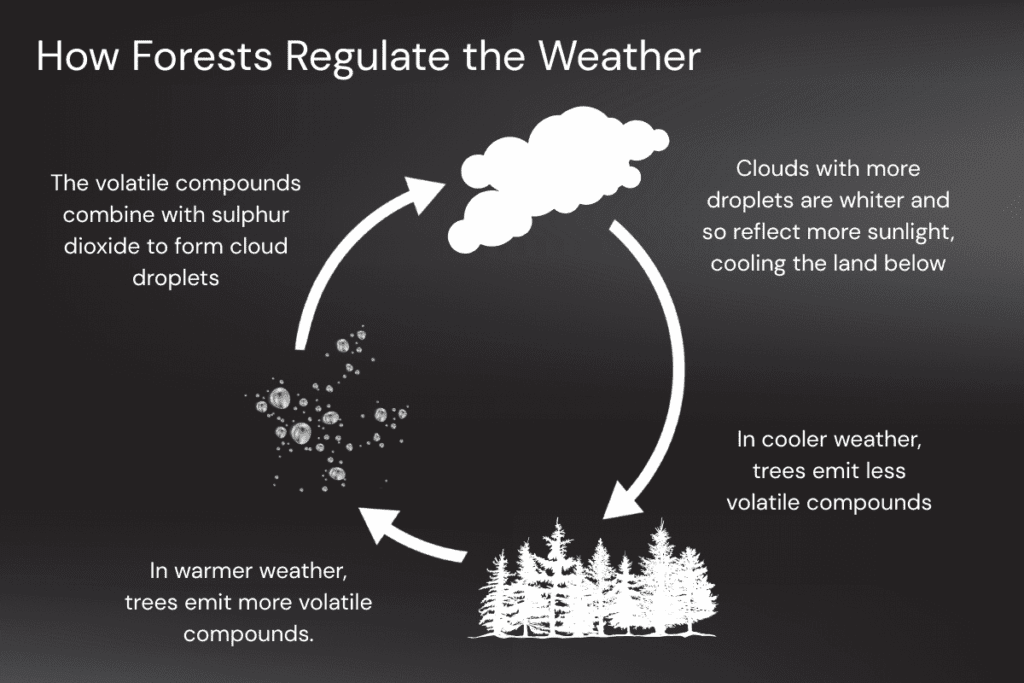 How Forests Regulate the Weather

The volatile compounds combine with sulphur dioxide to form cloud droplets

Clouds with more droplets are whiter and so reflect more sunlight, cooling the land below

In cooler weather, trees emit less volatile compounds

In warmer weather, trees emit more volatile compounds.